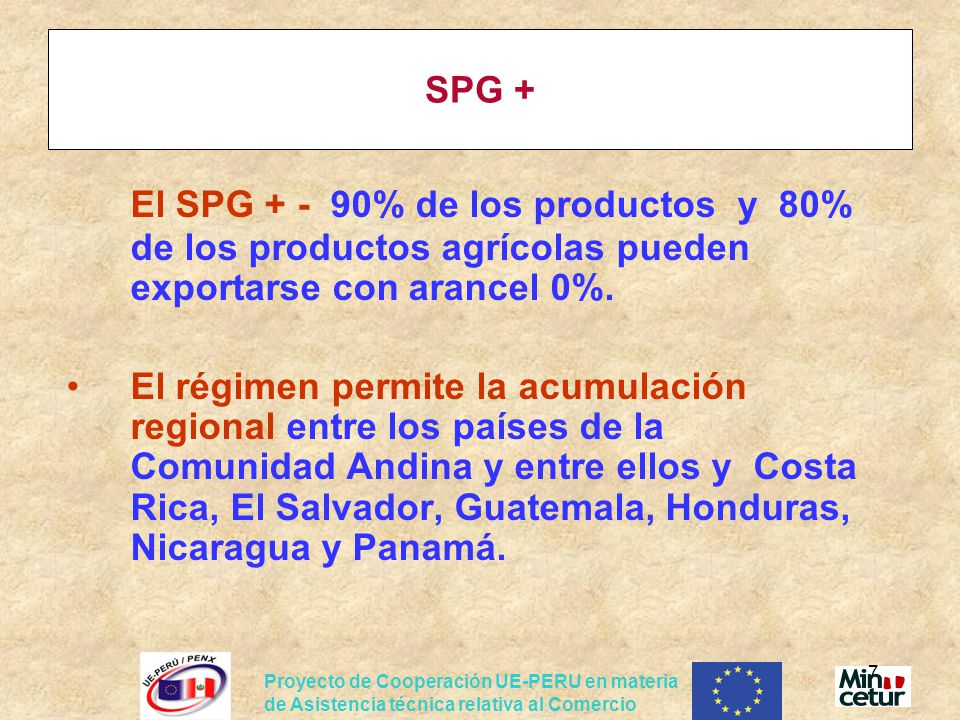 SPG +

El SPG + - 90% de los productos y 80% de los productos agrícolas pueden exportarse con arancel 0%.

• El régimen permite la acumulación regional entre los países de la Comunidad Andina y entre ellos y Costa Rica, El Salvador, Guatemala, Honduras, Nicaragua y Panamá.

UE-PERÚ / PENX

Proyecto de Cooperación UE-PERU en materia de Asistencia técnica relativa al Comercio

7

Min cetur